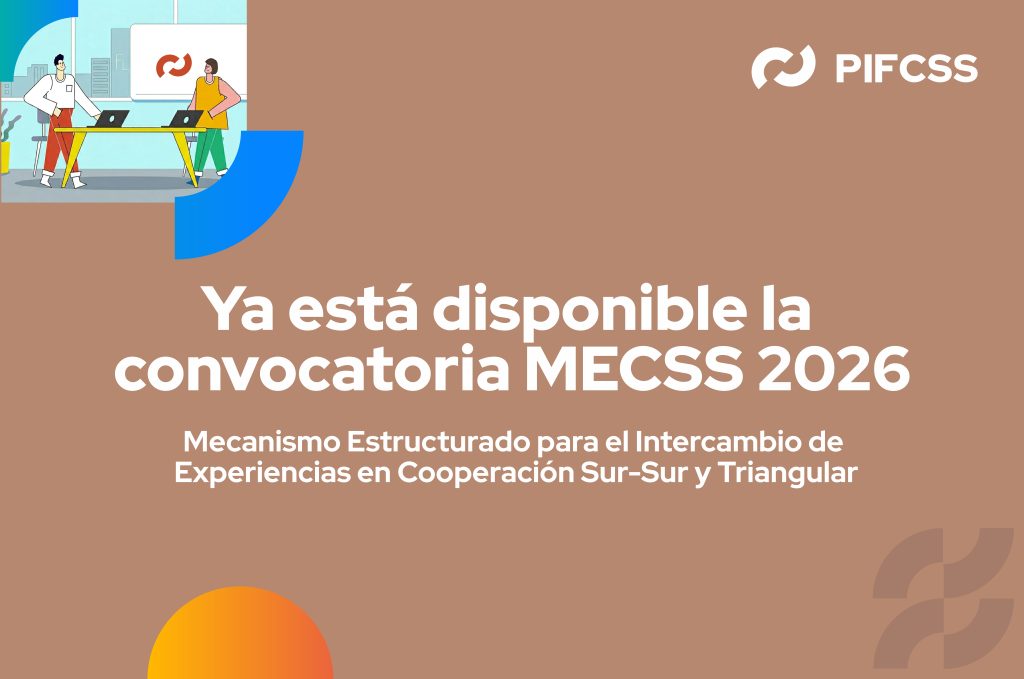 PIFCSS

Ya está disponible la convocatoria MECSS 2026

Mecanismo Estructurado para el Intercambio de Experiencias en Cooperación Sur-Sur y Triangular